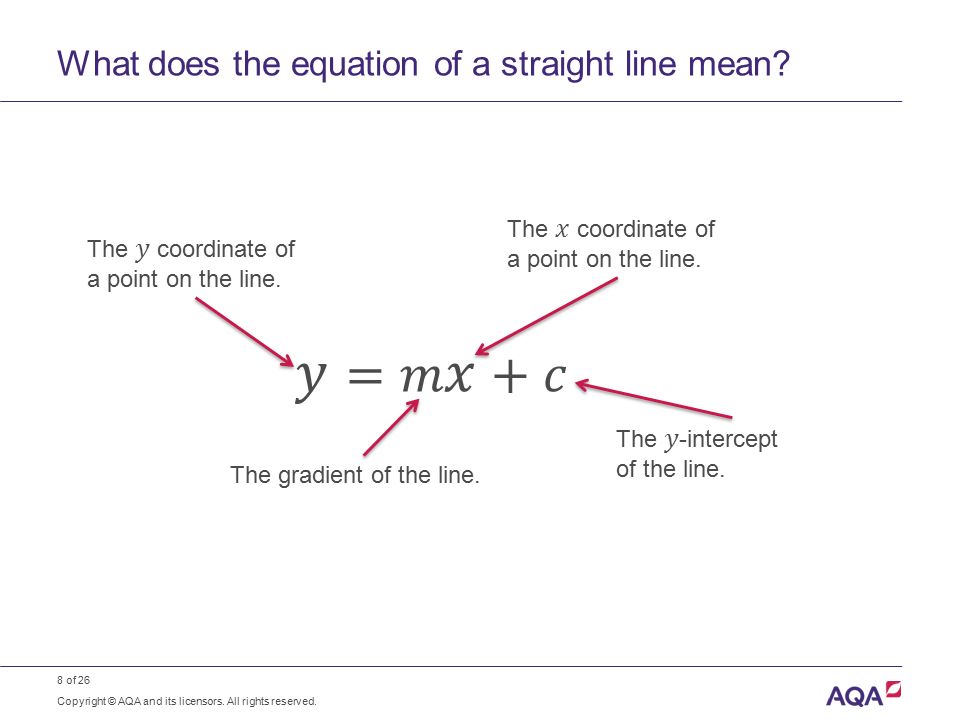 What does the equation of a straight line mean?

The $y$ coordinate of a point on the line.

The $x$ coordinate of a point on the line.

$y = mx + c$

The gradient of the line.

The $y$-intercept of the line.

8 of 26

Copyright © AQA and its licensors. All rights reserved.

AQA